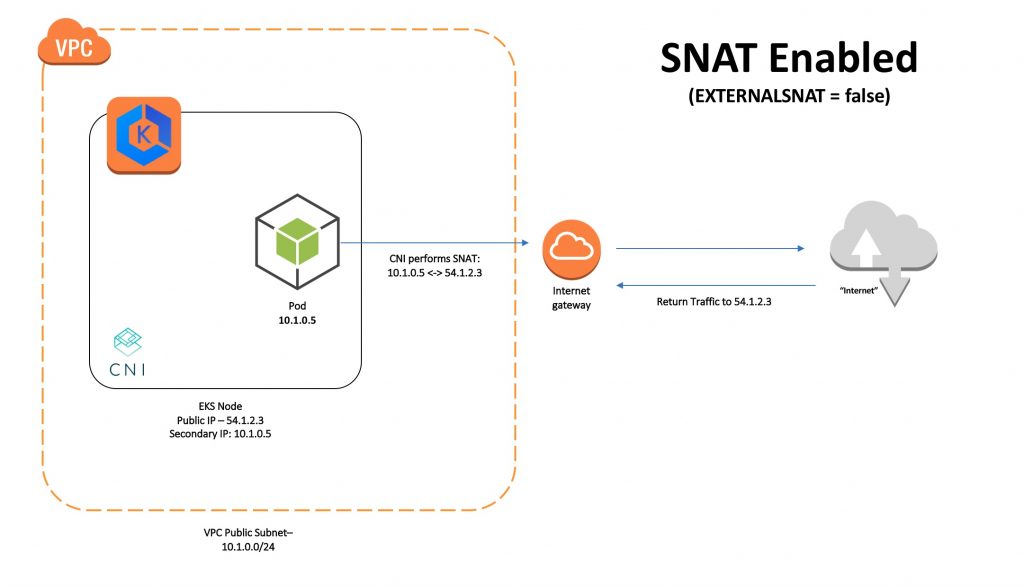 VPC

SNAT Enabled
(EXTERNALSNAT = false)

K

Pod
10.1.0.5

CNI

CNI performs SNAT:
10.1.0.5 <-> 54.1.2.3

Internet gateway

Return Traffic to 54.1.2.3

"Internet"

EKS Node
Public IP – 54.1.2.3
Secondary IP: 10.1.0.5

VPC Public Subnet–
10.1.0.0/24